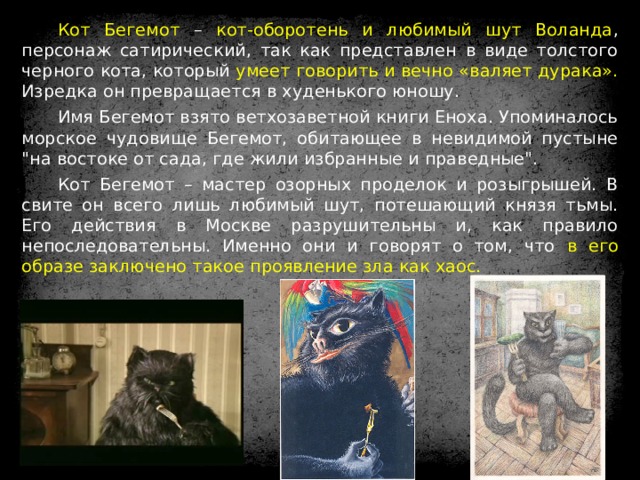 Кот Бегемот – кот-оборотень и любимый шут Воланда, персонаж сатирический, так как представлен в виде толстого черного кота, который умеет говорить и вечно «валяет дурака». Изредка он превращается в худенького юношу.

Имя Бегемот взято ветхозаветной книги Еноха. Упоминалось морское чудовище Бегемот, обитающее в невидимой пустыне "на востоке от сада, где жили избранные и праведные".

Кот Бегемот – мастер озорных проделок и розыгрышей. В свите он всего лишь любимый шут, потешающий князя тьмы. Его действия в Москве разрушительны и, как правило непоследовательны. Именно они и говорят о том, что в его образе заключено такое проявление зла как хаос.